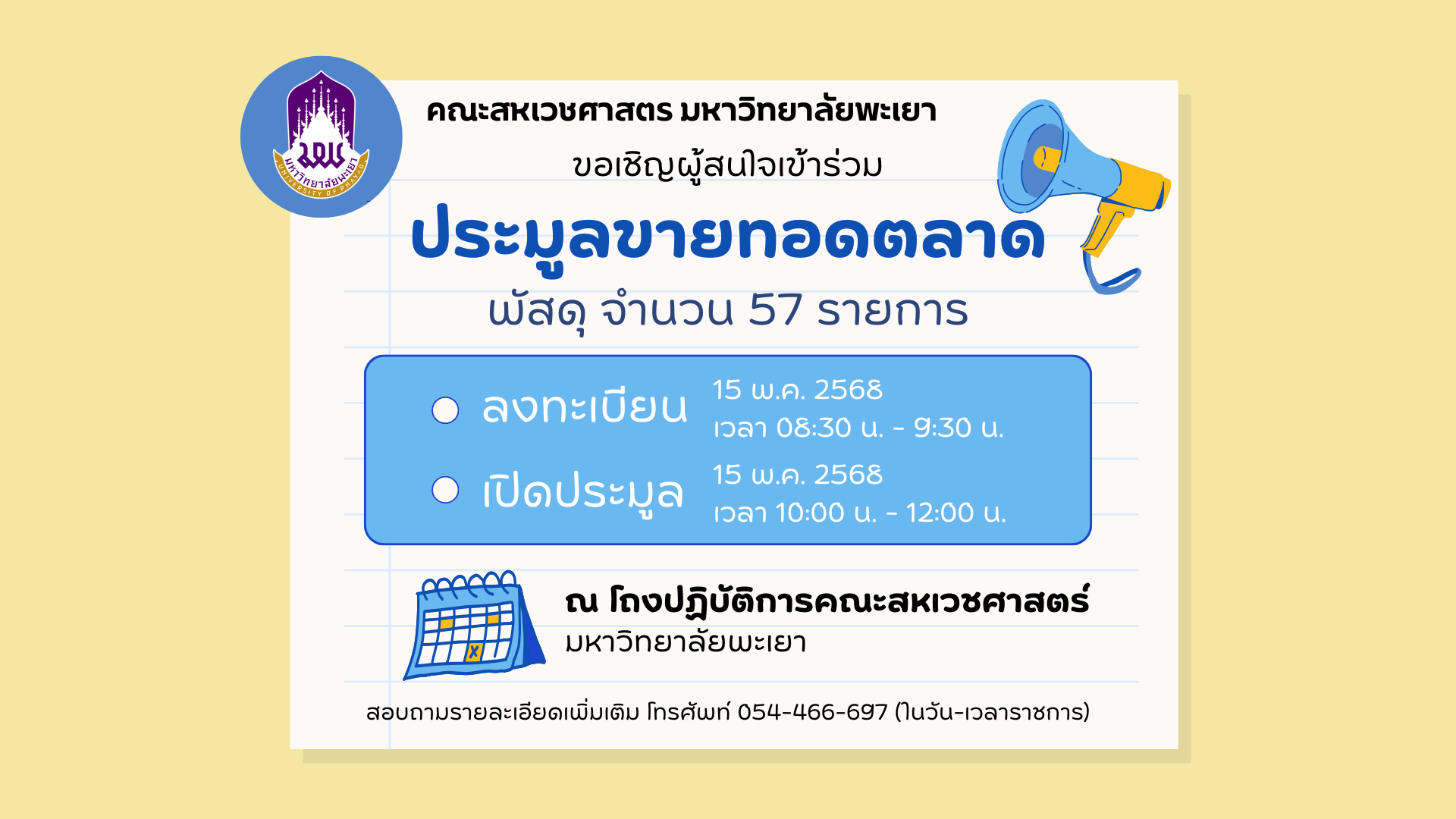 มหาวิทยาลัยพะเยา
UNIVERSITY OF PHAYAO

คณะสหเวชศาสตร มหาวิทยาลัยพะเยา

ขอเชิญผู้สนใจเข้าร่วม

ประมูลขายทอดตลาด

พัสดุ จำนวน 57 รายการ

ลงทะเบียน 15 พ.ค. 2568 เวลา 08:30 น. - 9:30 น.

เปิดประมูล 15 พ.ค. 2568 เวลา 10:00 น. - 12:00 น.

ณ โถงปฏิบัติการคณะสหเวชศาสตร์ มหาวิทยาลัยพะเยา

สอบถามรายละเอียดเพิ่มเติม โทรศัพท์ 054-466-697 (ในวัน-เวลาราชการ)